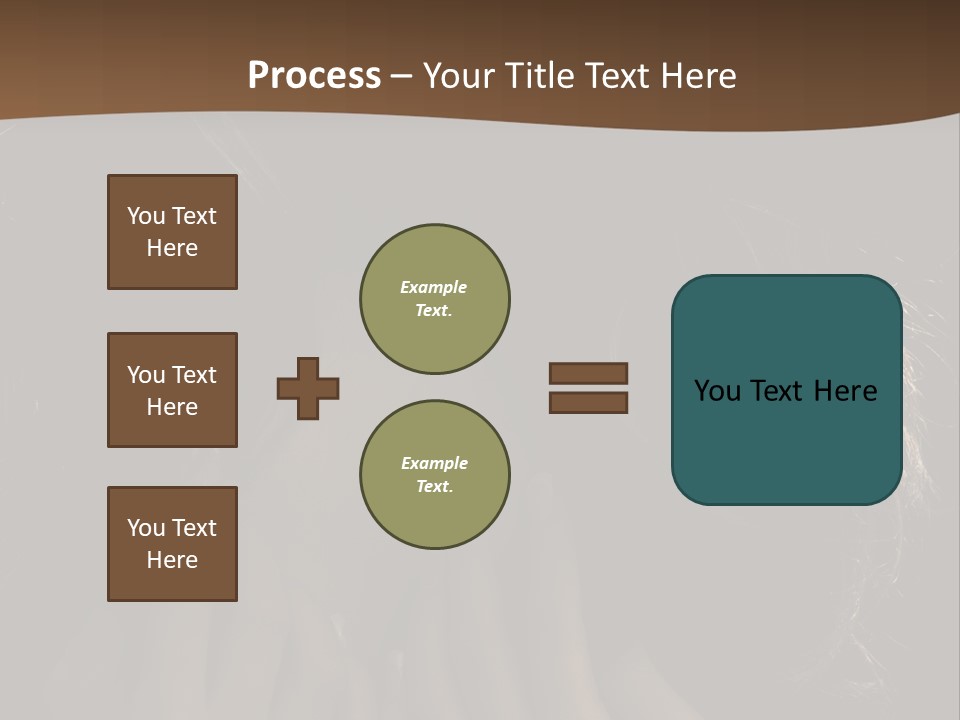 Process – Your Title Text Here

You Text Here

You Text Here

You Text Here

Example Text.

Example Text.

You Text Here